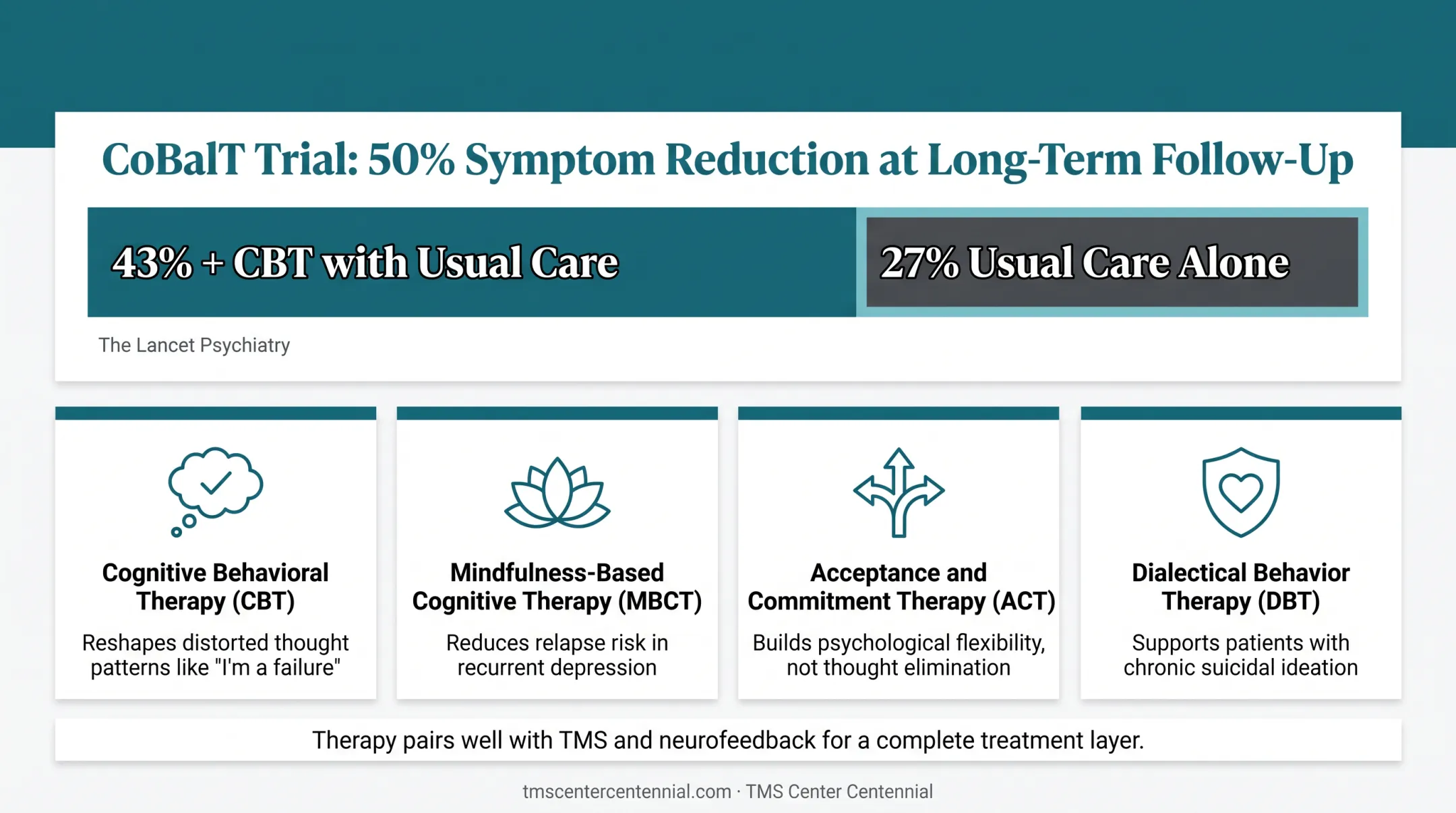 CoBalT Trial: 50% Symptom Reduction at Long-Term Follow-Up

43% + CBT with Usual Care

27% Usual Care Alone

The Lancet Psychiatry

Cognitive Behavioral Therapy (CBT)

Reshapes distorted thought patterns like "I'm a failure"

Mindfulness-Based Cognitive Therapy (MBCT)

Reduces relapse risk in recurrent depression

Acceptance and Commitment Therapy (ACT)

Builds psychological flexibility, not thought elimination

Dialectical Behavior Therapy (DBT)

Supports patients with chronic suicidal ideation

Therapy pairs well with TMS and neurofeedback for a complete treatment layer.

tmscentercentennial.com · TMS Center Centennial